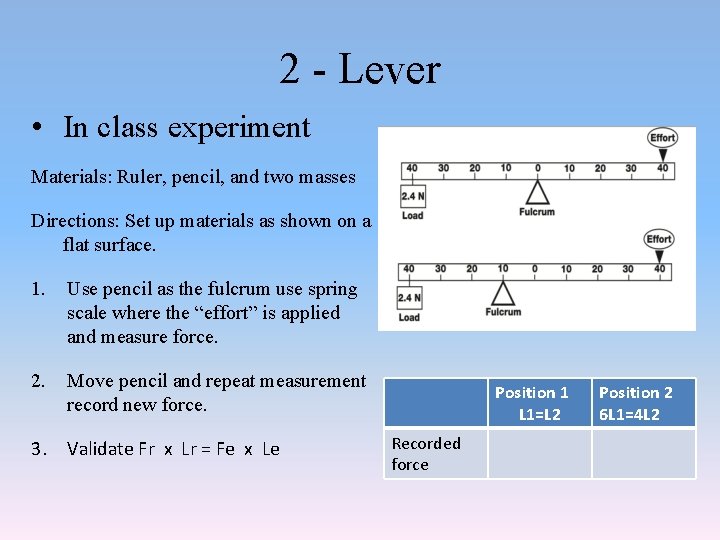 2 - Lever

• In class experiment

Materials: Ruler, pencil, and two masses

Directions: Set up materials as shown on a flat surface.

1. Use pencil as the fulcrum use spring scale where the “effort” is applied and measure force.

2. Move pencil and repeat measurement record new force.

3. Validate Fr x Lr = Fe x Le

Effort
40 30 20 10 0 10 20 30 40
2.4 N
Load
Fulcrum

Effort
40 30 20 10 0 10 20 30 40
2.4 N
Load
Fulcrum

| | Position 1 L1=L2 | Position 2 6L1=4L2 |
|---|---|---|
| Recorded force | | |